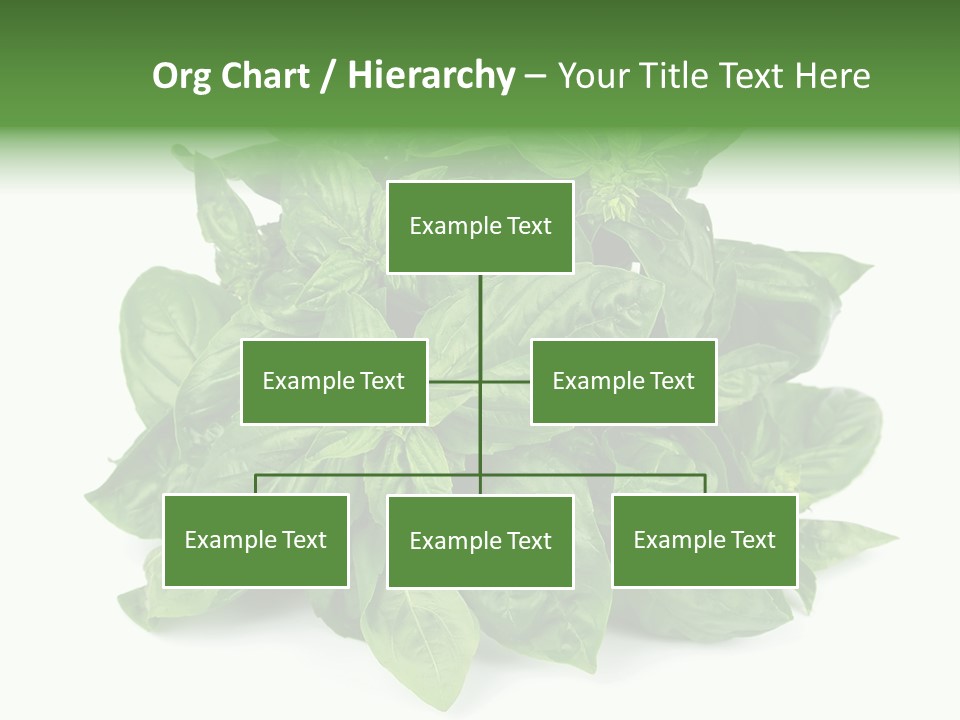 Org Chart / Hierarchy – Your Title Text Here

Example Text

Example Text

Example Text

Example Text

Example Text

Example Text